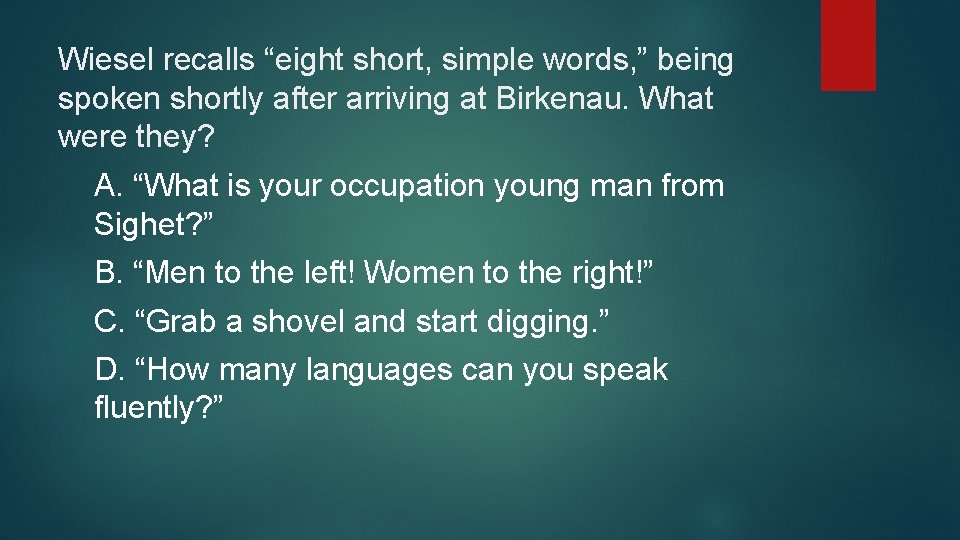 Wiesel recalls “eight short, simple words,” being spoken shortly after arriving at Birkenau. What were they?

A. “What is your occupation young man from Sighet?”

B. “Men to the left! Women to the right!”

C. “Grab a shovel and start digging.”

D. “How many languages can you speak fluently?”